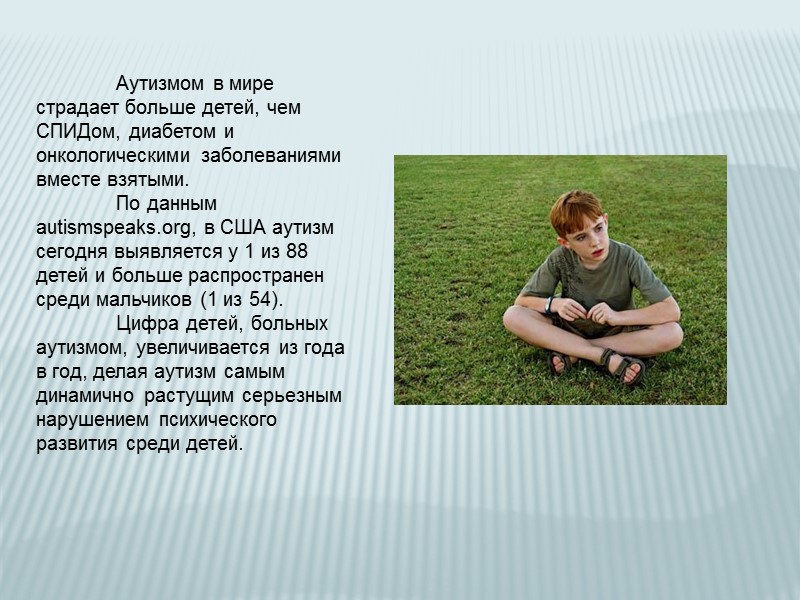 Аутизмом в мире страдает больше детей, чем СПИДом, диабетом и онкологическими заболеваниями вместе взятыми.

По данным autismspeaks.org, в США аутизм сегодня выявляется у 1 из 88 детей и больше распространен среди мальчиков (1 из 54).

Цифра детей, больных аутизмом, увеличивается из года в год, делая аутизм самым динамично растущим серьезным нарушением психического развития среди детей.